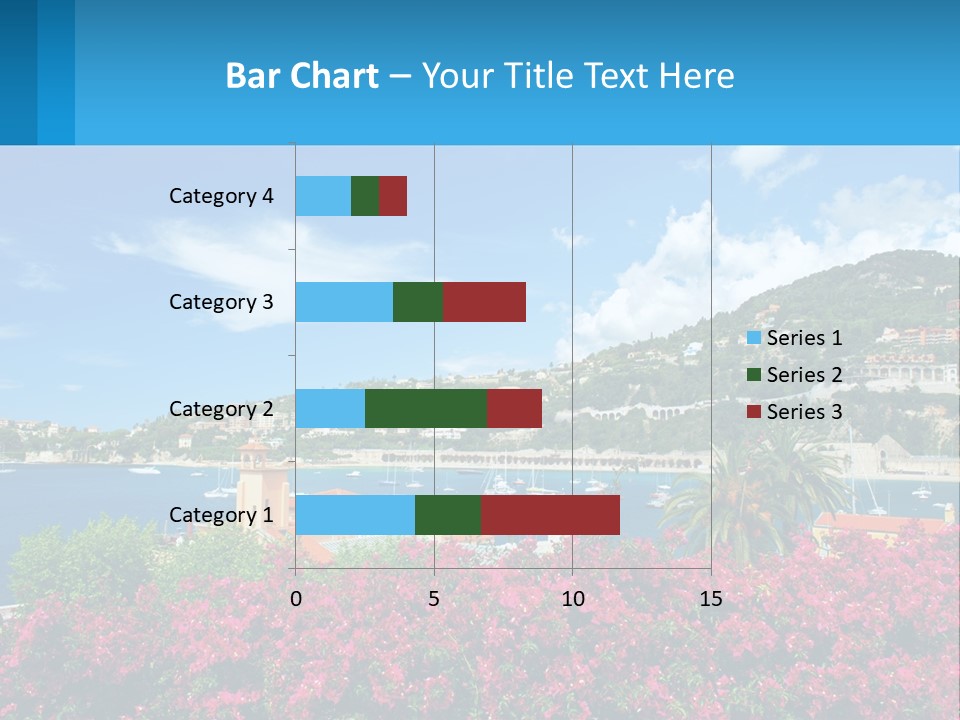 Bar Chart – Your Title Text Here

Category 4
Category 3
Category 2
Category 1

0
5
10
15

Series 1
Series 2
Series 3